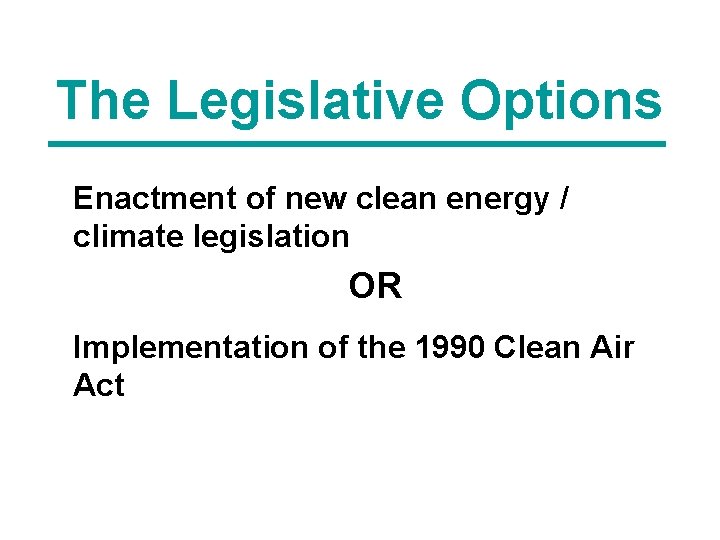 The Legislative Options

Enactment of new clean energy / climate legislation

OR

Implementation of the 1990 Clean Air Act